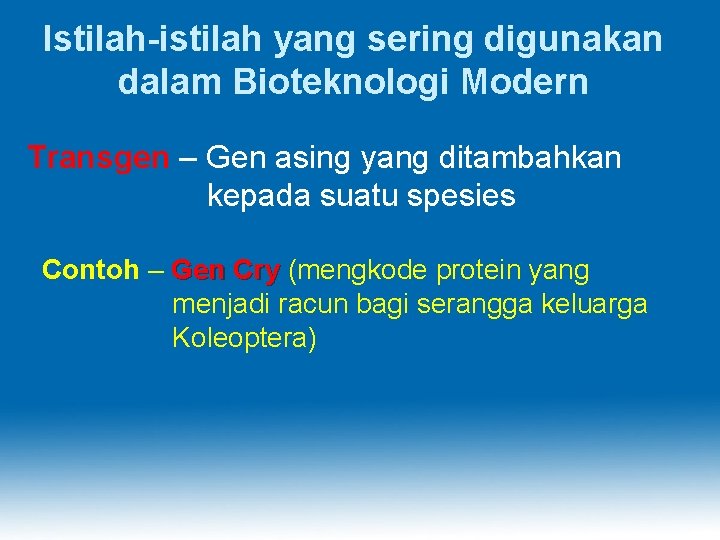 Istilah-istilah yang sering digunakan dalam Bioteknologi Modern

Transgen – Gen asing yang ditambahkan kepada suatu spesies

Contoh – Gen Cry (mengkode protein yang menjadi racun bagi serangga keluarga Koleoptera)